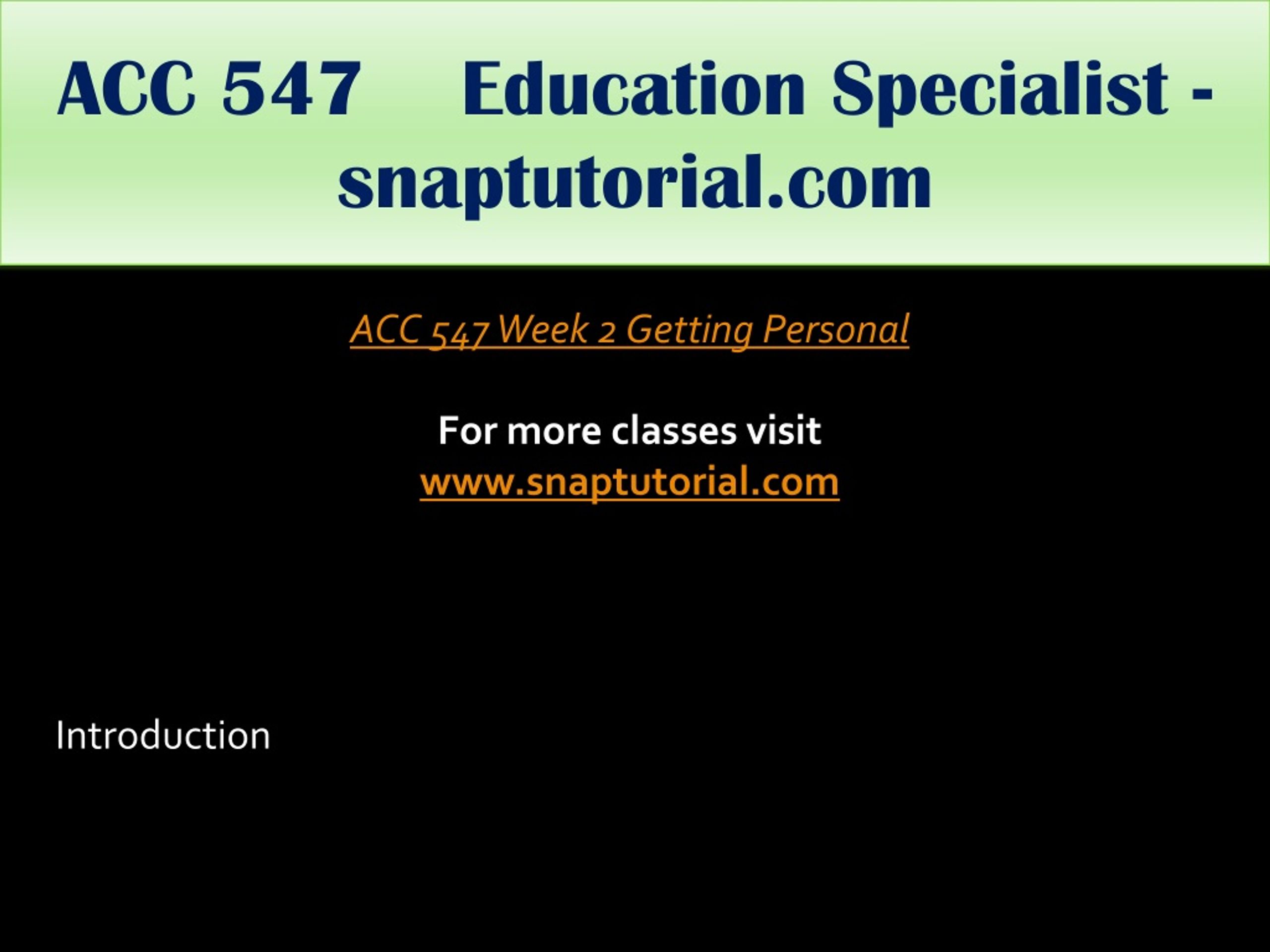 ACC 547 Education Specialist - snaptutorial.com

ACC 547 Week 2 Getting Personal

For more classes visit
www.snaptutorial.com

Introduction